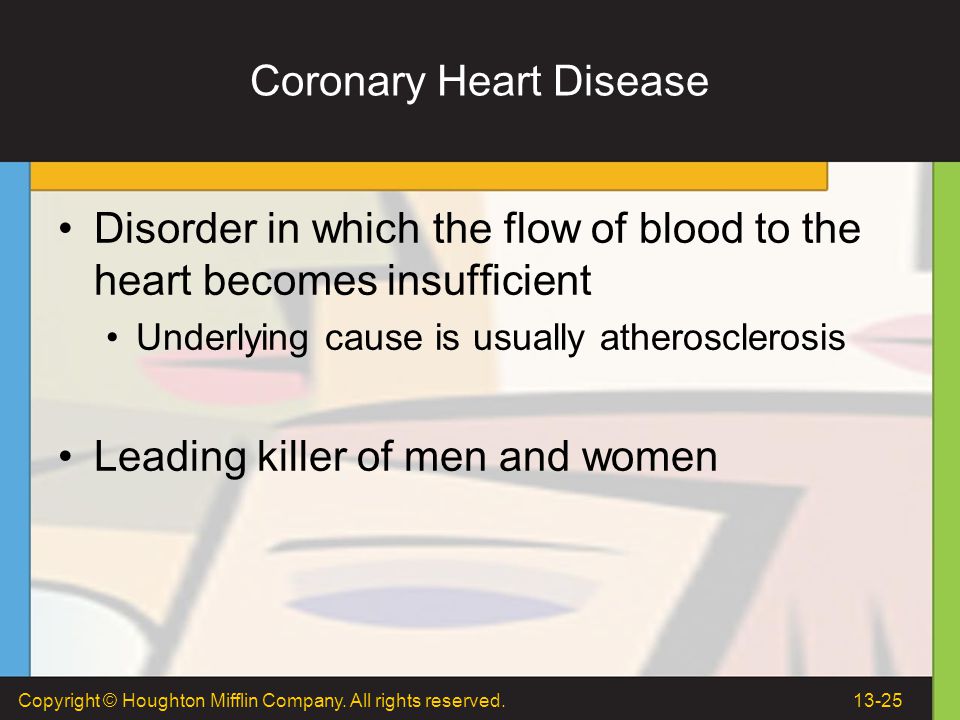 Coronary Heart Disease

• Disorder in which the flow of blood to the heart becomes insufficient
  • Underlying cause is usually atherosclerosis

• Leading killer of men and women

Copyright © Houghton Mifflin Company. All rights reserved.

13-25